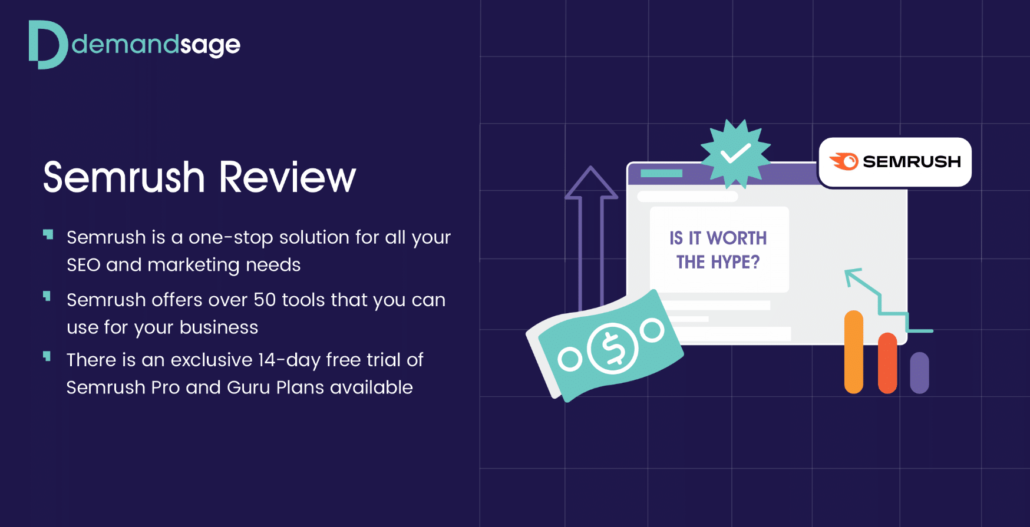 demandsage

Semrush Review

Semrush is a one-stop solution for all your SEO and marketing needs

Semrush offers over 50 tools that you can use for your business

There is an exclusive 14-day free trial of Semrush Pro and Guru Plans available

SEMRUSH

IS IT WORTH THE HYPE?

$